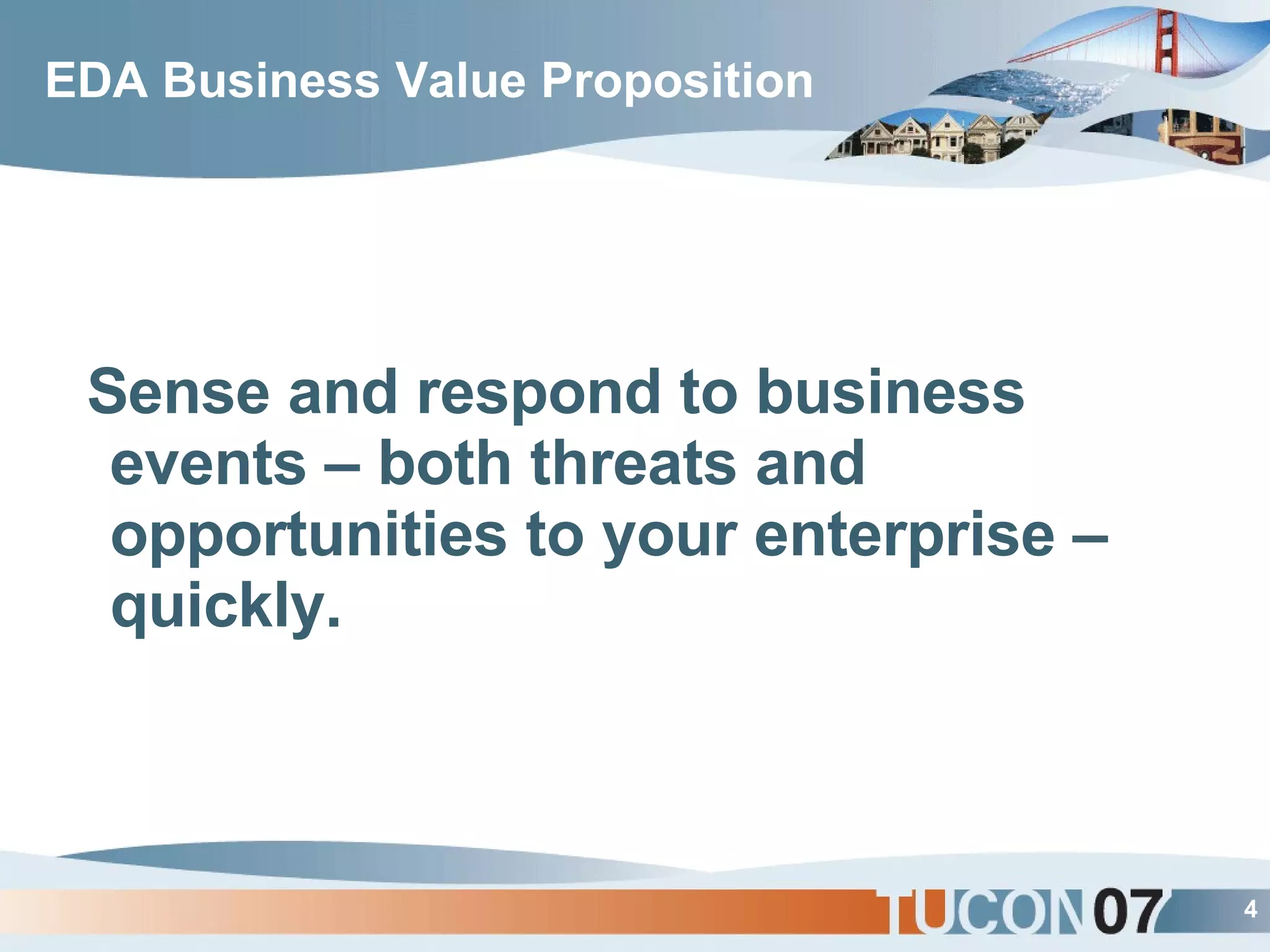 EDA Business Value Proposition

Sense and respond to business events – both threats and opportunities to your enterprise – quickly.

TUCON 07

4